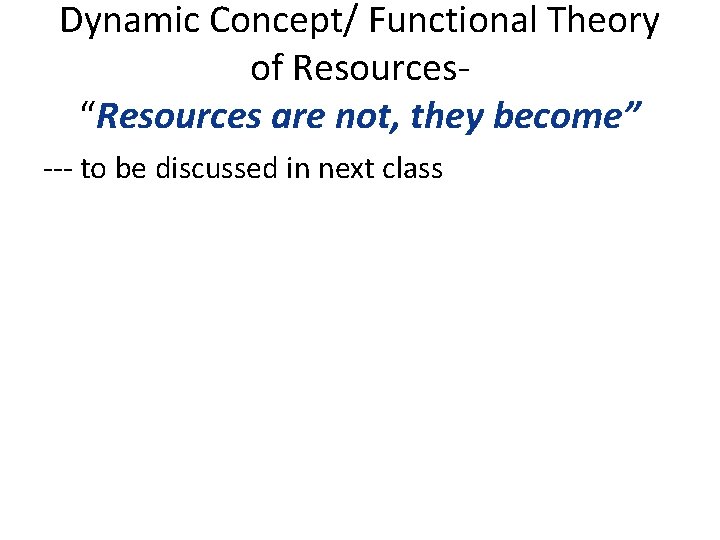 Dynamic Concept/ Functional Theory of Resources-
"Resources are not, they become"

--- to be discussed in next class